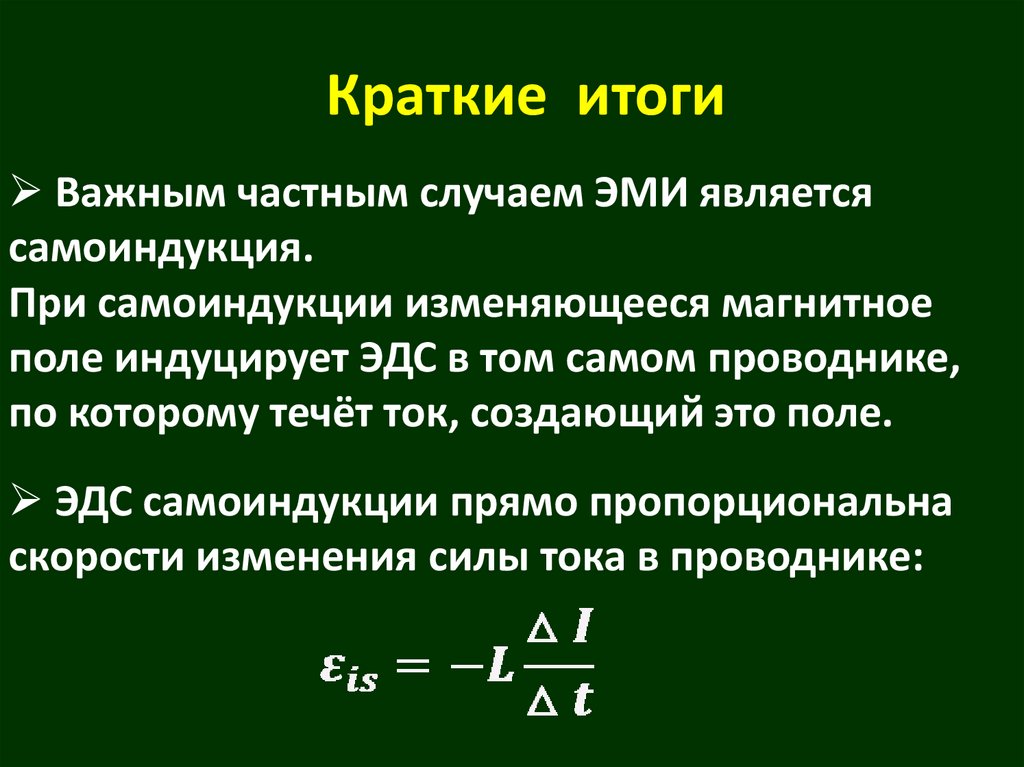 Краткие итоги

➢ Важным частным случаем ЭМИ является самоиндукция.
При самоиндукции изменяющееся магнитное поле индуцирует ЭДС в том самом проводнике, по которому течёт ток, создающий это поле.

➢ ЭДС самоиндукции прямо пропорциональна скорости изменения силы тока в проводнике:

$\varepsilon_{is} = -L\frac{\Delta I}{\Delta t}$